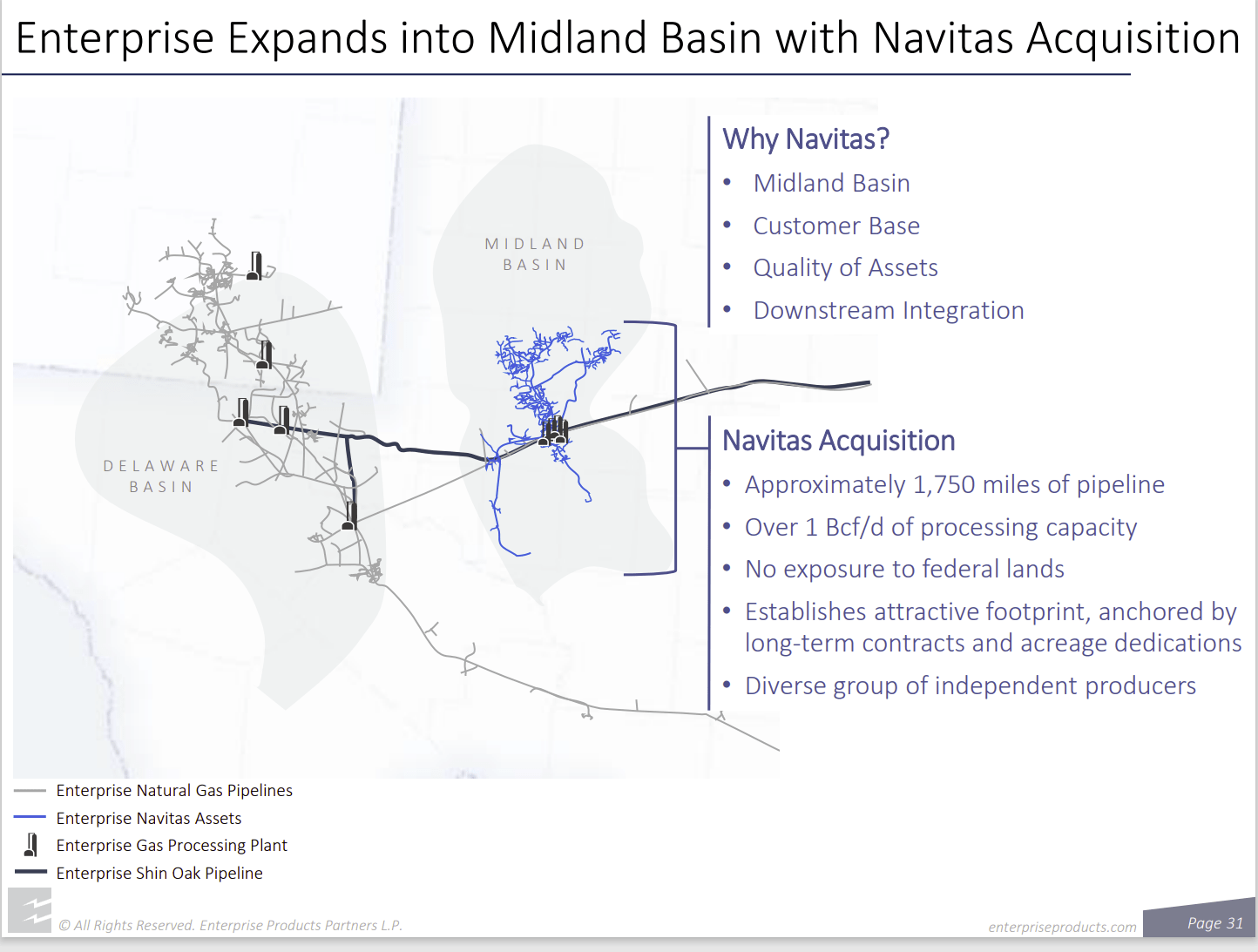 Enterprise Expands into Midland Basin with Navitas Acquisition

MIDLAND BASIN

DELAWARE BASIN

Why Navitas?
• Midland Basin
• Customer Base
• Quality of Assets
• Downstream Integration

Navitas Acquisition
• Approximately 1,750 miles of pipeline
• Over 1 Bcf/d of processing capacity
• No exposure to federal lands
• Establishes attractive footprint, anchored by long-term contracts and acreage dedications
• Diverse group of independent producers

Enterprise Natural Gas Pipelines
Enterprise Navitas Assets
Enterprise Gas Processing Plant
Enterprise Shin Oak Pipeline

© All Rights Reserved. Enterprise Products Partners L.P.

enterpriseproducts.com

Page 31